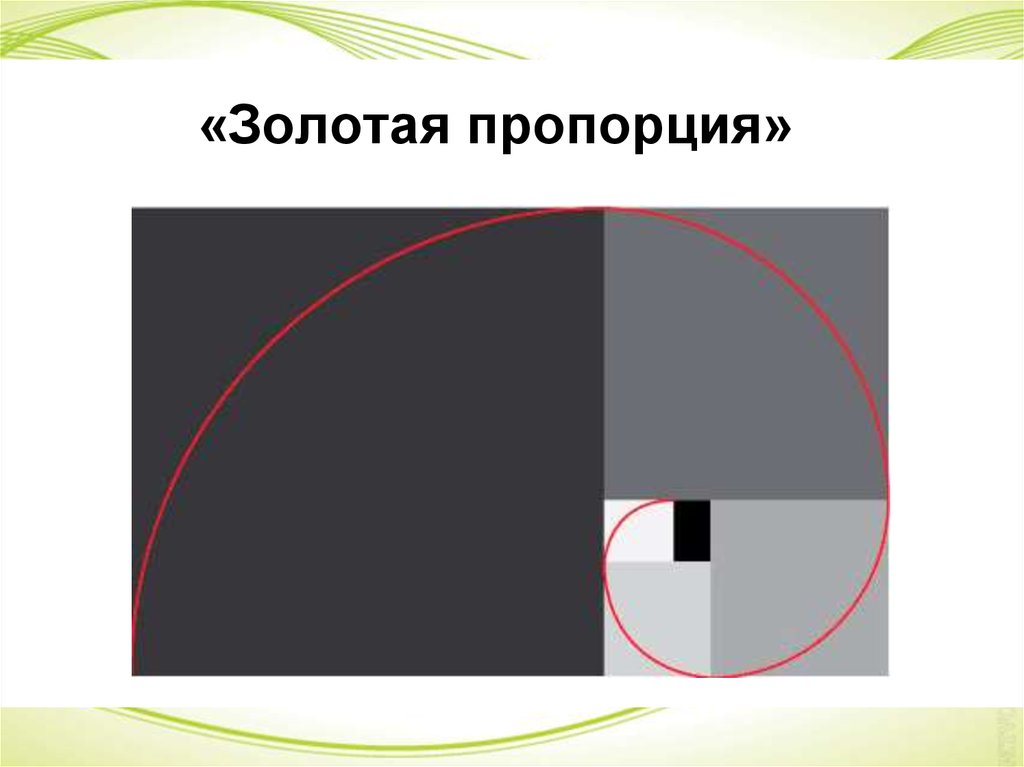 «Золотая пропорция»